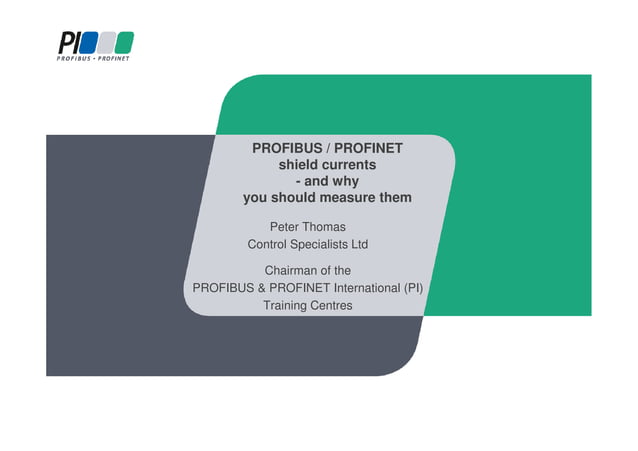 PI
PROFIBUS • PROFINET

PROFIBUS / PROFINET
shield currents
- and why
you should measure them

Peter Thomas
Control Specialists Ltd

Chairman of the
PROFIBUS & PROFINET International (PI)
Training Centres